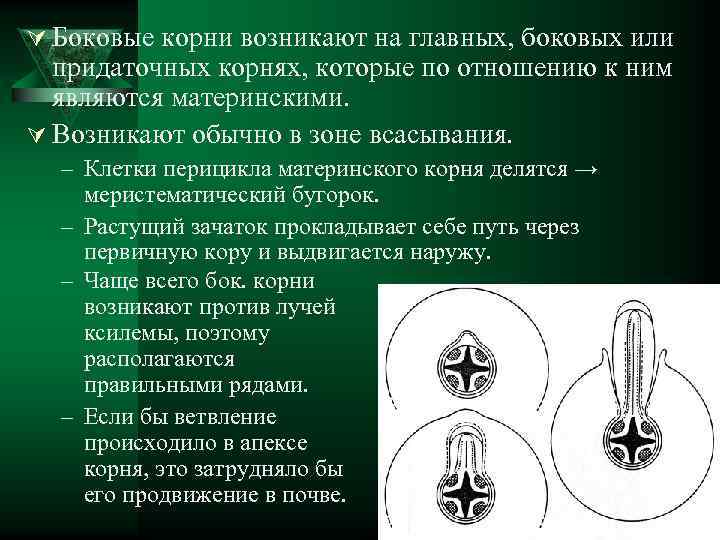 Боковые корни возникают на главных, боковых или придаточных корнях, которые по отношению к ним являются материнскими.

Возникают обычно в зоне всасывания.

– Клетки перицикла материнского корня делятся → меристематический бугорок.

– Растущий зачаток прокладывает себе путь через первичную кору и выдвигается наружу.

– Чаще всего бок. корни возникают против лучей ксилемы, поэтому располагаются правильными рядами.

– Если бы ветвление происходило в апексе корня, это затрудняло бы его продвижение в почве.